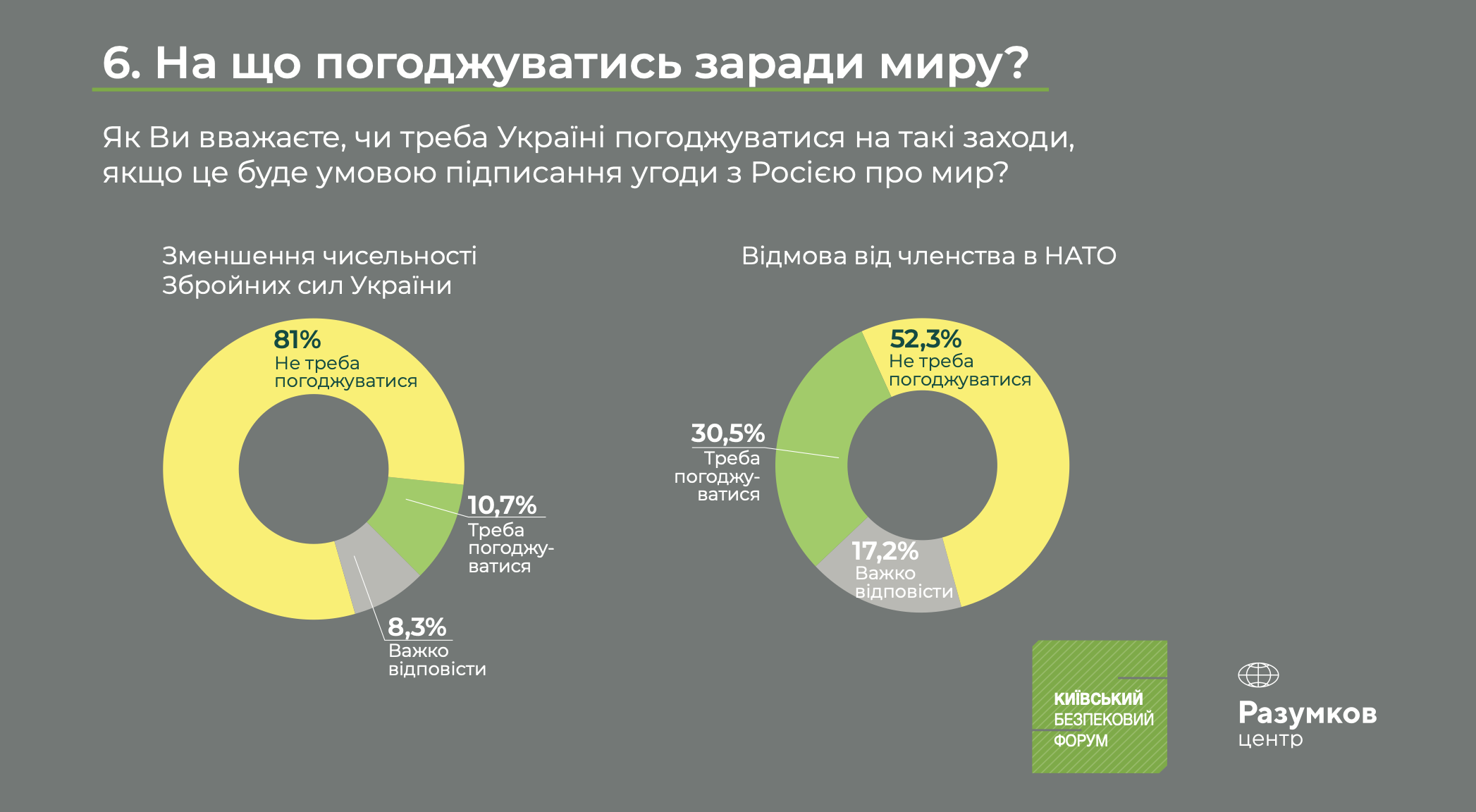 6. На що погоджуватись заради миру?

Як Ви вважаєте, чи треба Україні погоджуватися на такі заходи, якщо це буде умовою підписання угоди з Росією про мир?

Зменшення чисельності Збройних сил України

81%
Не треба погоджуватися

10,7%
Треба погоджуватися

8,3%
Важко відповісти

Відмова від членства в НАТО

52,3%
Не треба погоджуватися

30,5%
Треба погоджуватися

17,2%
Важко відповісти

КИЇВСЬКИЙ БЕЗПЕКОВИЙ ФОРУМ

Разумков центр